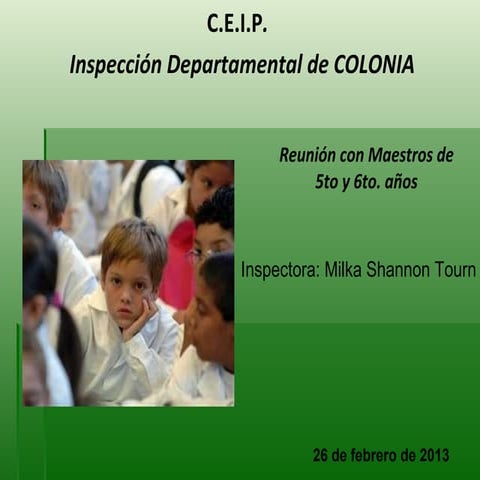 C.E.I.P.

Inspección Departamental de COLONIA

Reunión con Maestros de 5to y 6to. años

Inspectora: Milka Shannon Tourn

26 de febrero de 2013